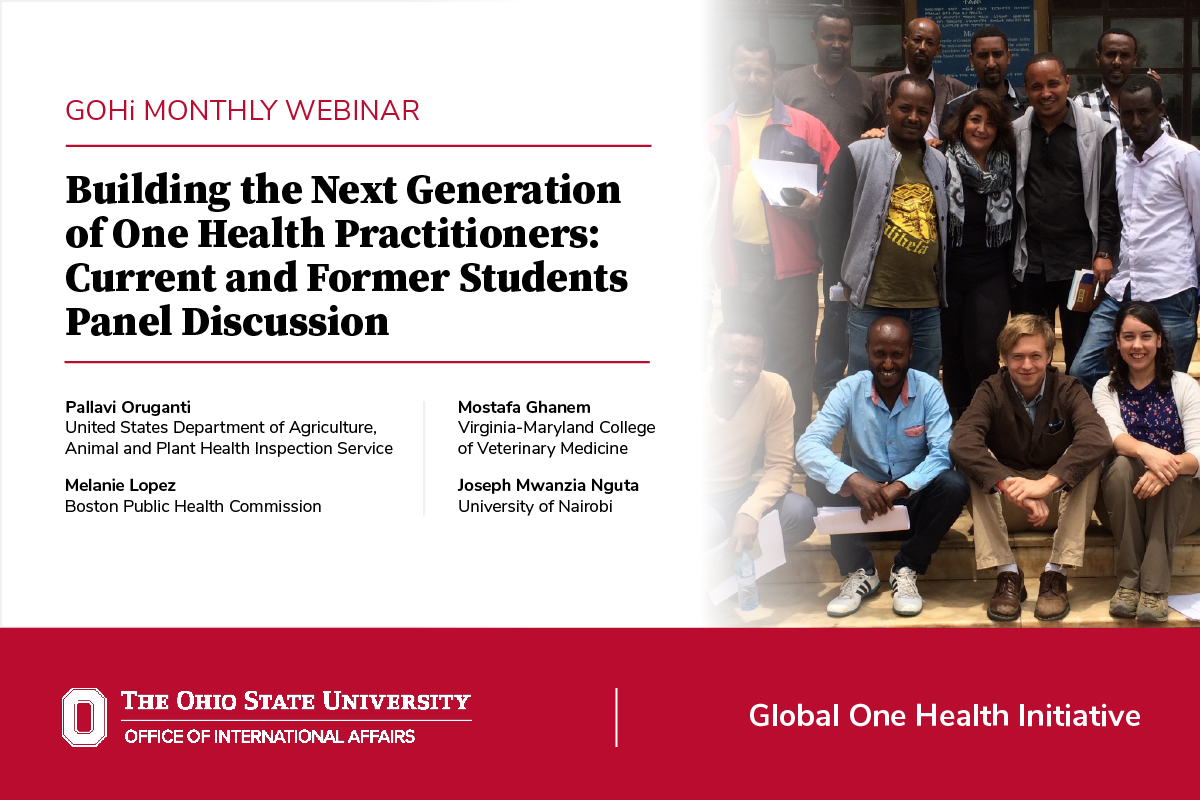 GOHi MONTHLY WEBINAR

Building the Next Generation of One Health Practitioners: Current and Former Students Panel Discussion

Pallavi Oruganti
United States Department of Agriculture, Animal and Plant Health Inspection Service

Melanie Lopez
Boston Public Health Commission

Mostafa Ghanem
Virginia-Maryland College of Veterinary Medicine

Joseph Mwanzia Nguta
University of Nairobi

THE OHIO STATE UNIVERSITY
OFFICE OF INTERNATIONAL AFFAIRS

Global One Health Initiative